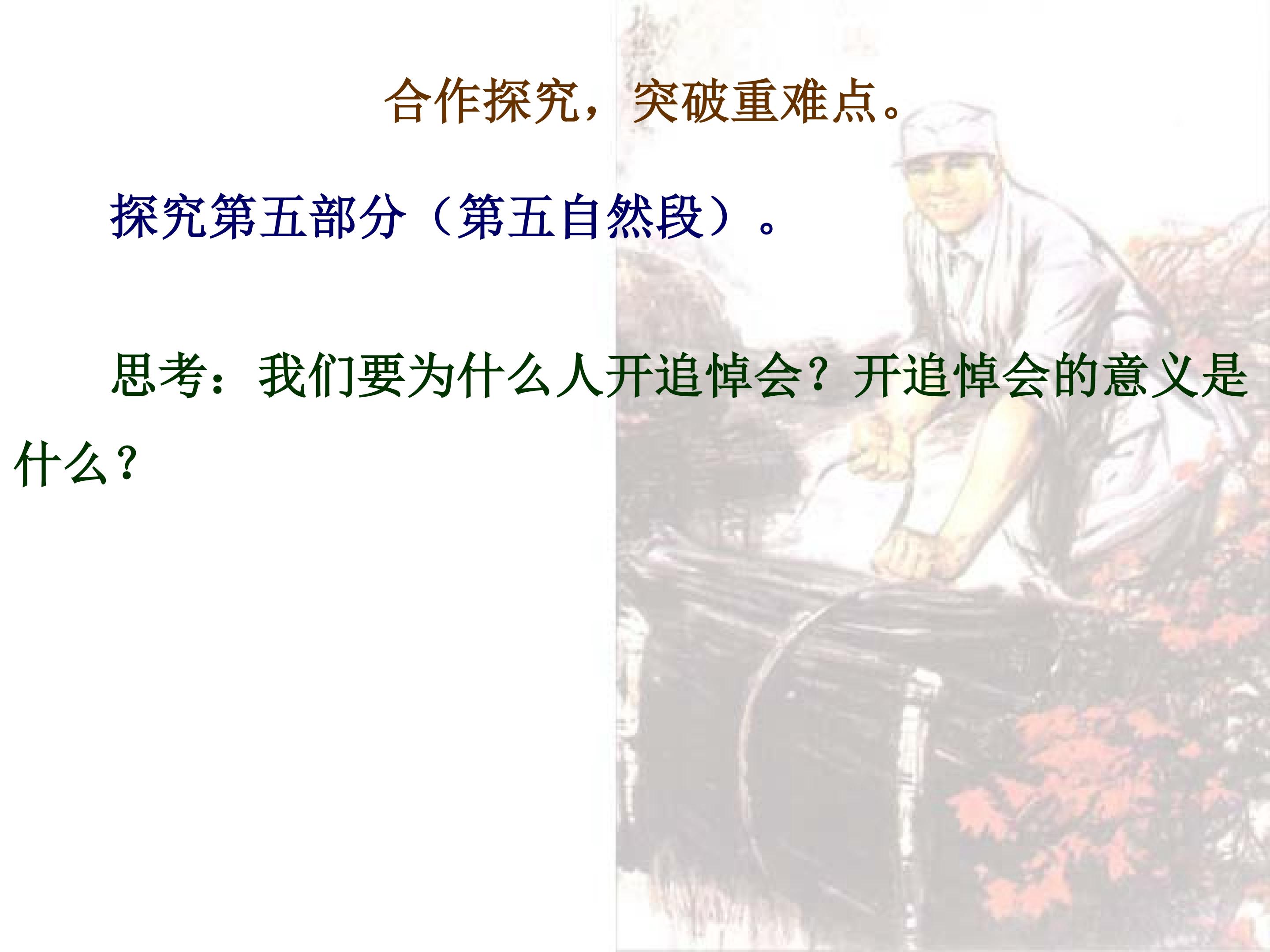 合作探究，突破重难点。

探究第五部分（第五自然段）。

思考：我们要为什么人开追悼会？开追悼会的意义是什么？